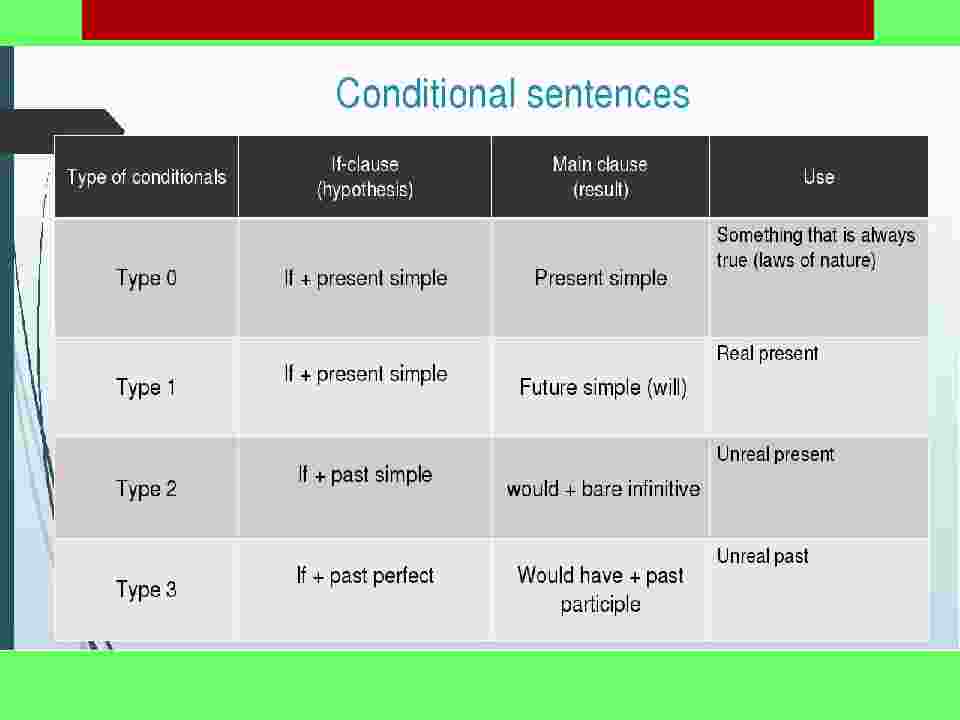 Conditional sentences

| Type of conditionals | If-clause (hypothesis) | Main clause (result) | Use |
|---|---|---|---|
| Type 0 | If + present simple | Present simple | Something that is always true (laws of nature) |
| Type 1 | If + present simple | Future simple (will) | Real present |
| Type 2 | If + past simple | would + bare infinitive | Unreal present |
| Type 3 | If + past perfect | Would have + past participle | Unreal past |